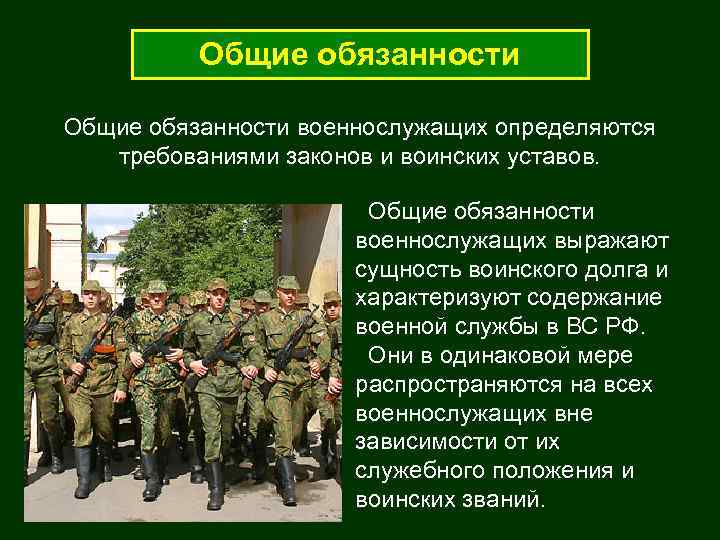 Общие обязанности

Общие обязанности военнослужащих определяются требованиями законов и воинских уставов.

Общие обязанности военнослужащих выражают сущность воинского долга и характеризуют содержание военной службы в ВС РФ.

Они в одинаковой мере распространяются на всех военнослужащих вне зависимости от их служебного положения и воинских званий.